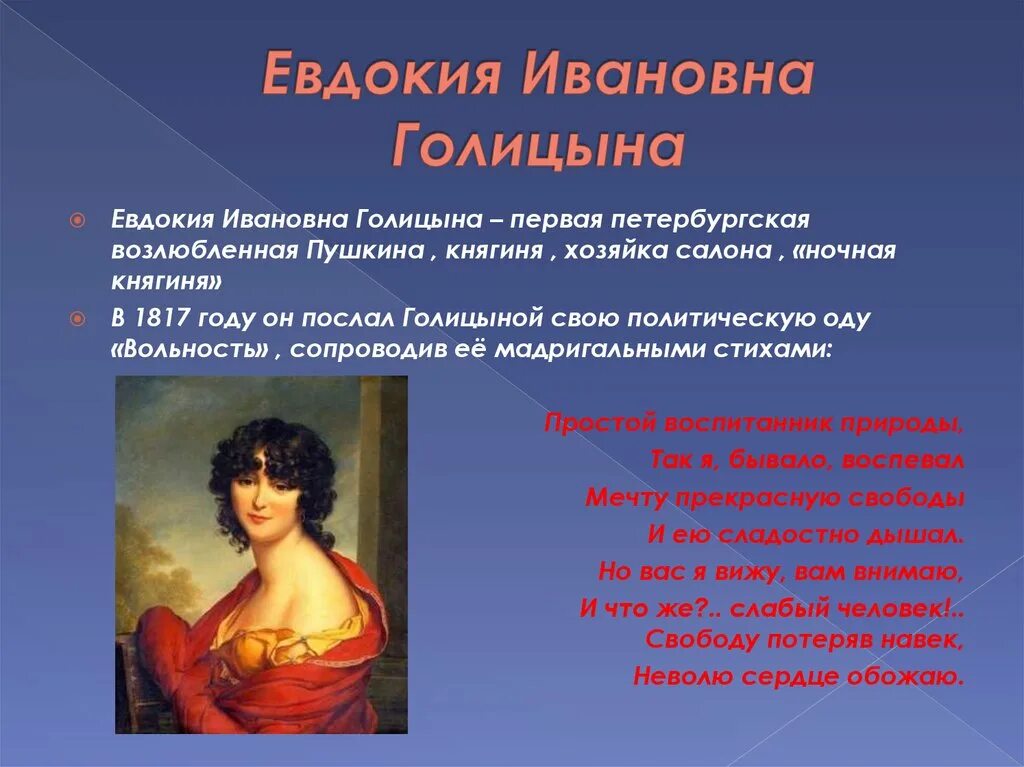 Евдокия Ивановна Голицына

Евдокия Ивановна Голицына – первая петербургская возлюбленная Пушкина , княгиня , хозяйка салона , «ночная княгиня»

В 1817 году он послал Голицыной свою политическую оду «Вольность» , сопроводив её мадригальными стихами:

Простой воспитанник природы,
Так я, бывало, воспевал
Мечту прекрасную свободы
И ею сладостно дышал.
Но вас я вижу, вам внимаю,
И что же?.. слабый человек!..
Свободу потеряв навек,
Неволю сердце обожаю.